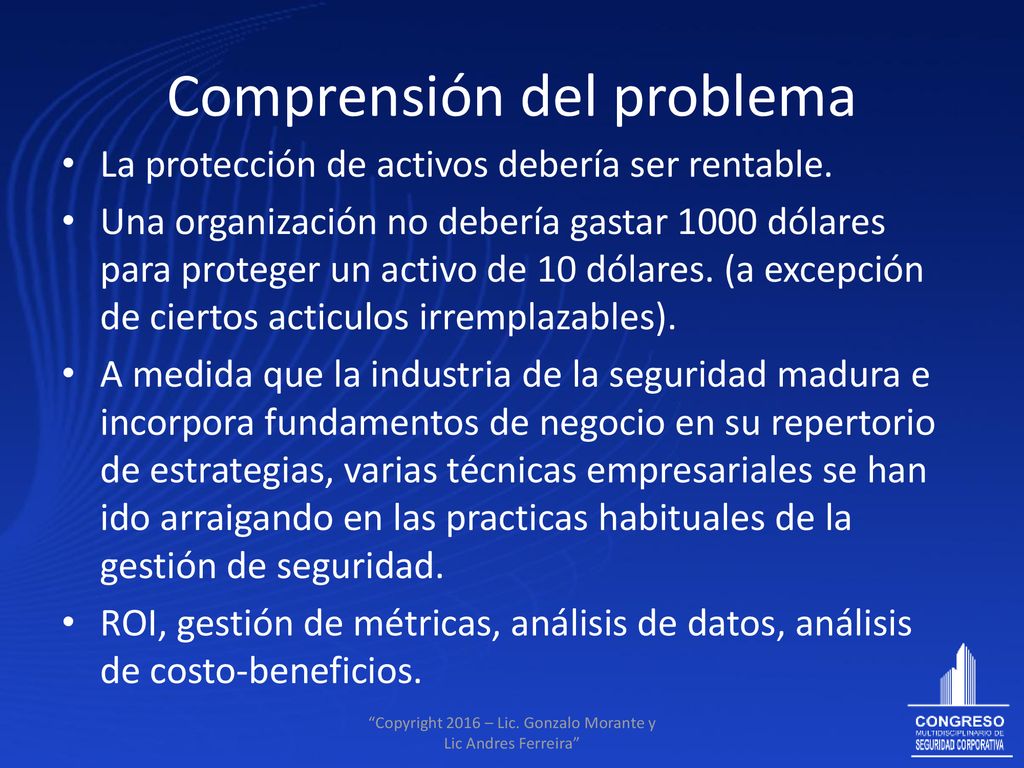 Comprensión del problema

• La protección de activos debería ser rentable.
• Una organización no debería gastar 1000 dólares para proteger un activo de 10 dólares. (a excepción de ciertos acticulos irremplazables).
• A medida que la industria de la seguridad madura e incorpora fundamentos de negocio en su repertorio de estrategias, varias técnicas empresariales se han ido arraigando en las practicas habituales de la gestión de seguridad.
• ROI, gestión de métricas, análisis de datos, análisis de costo-beneficios.

"Copyright 2016 – Lic. Gonzalo Morante y Lic Andres Ferreira"

CONGRESO
MULTIDISCIPLINARIO DE
SEGURIDAD CORPORATIVA